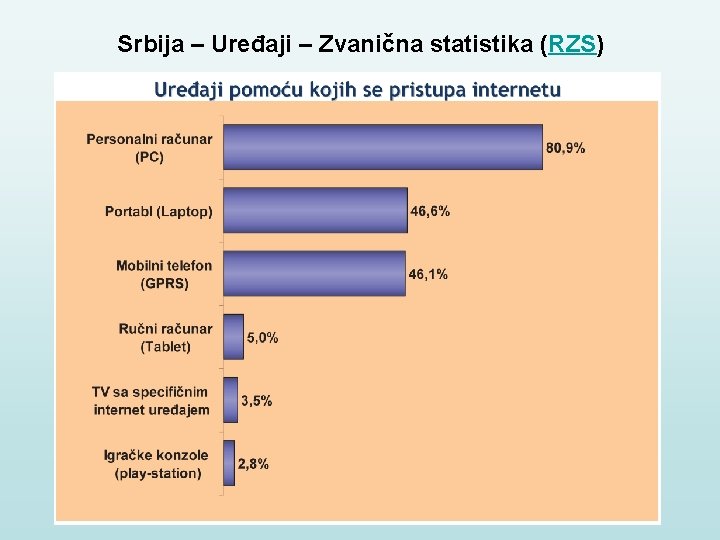 Srbija – Uređaji – Zvanična statistika (RZS)

Uređaji pomoću kojih se pristupa internetu

Personalni računar (PC) 80,9%

Portabl (Laptop) 46,6%

Mobilni telefon (GPRS) 46,1%

Ručni računar (Tablet) 5,0%

TV sa specifičnim internet uređajem 3,5%

Igračke konzole (play-station) 2,8%